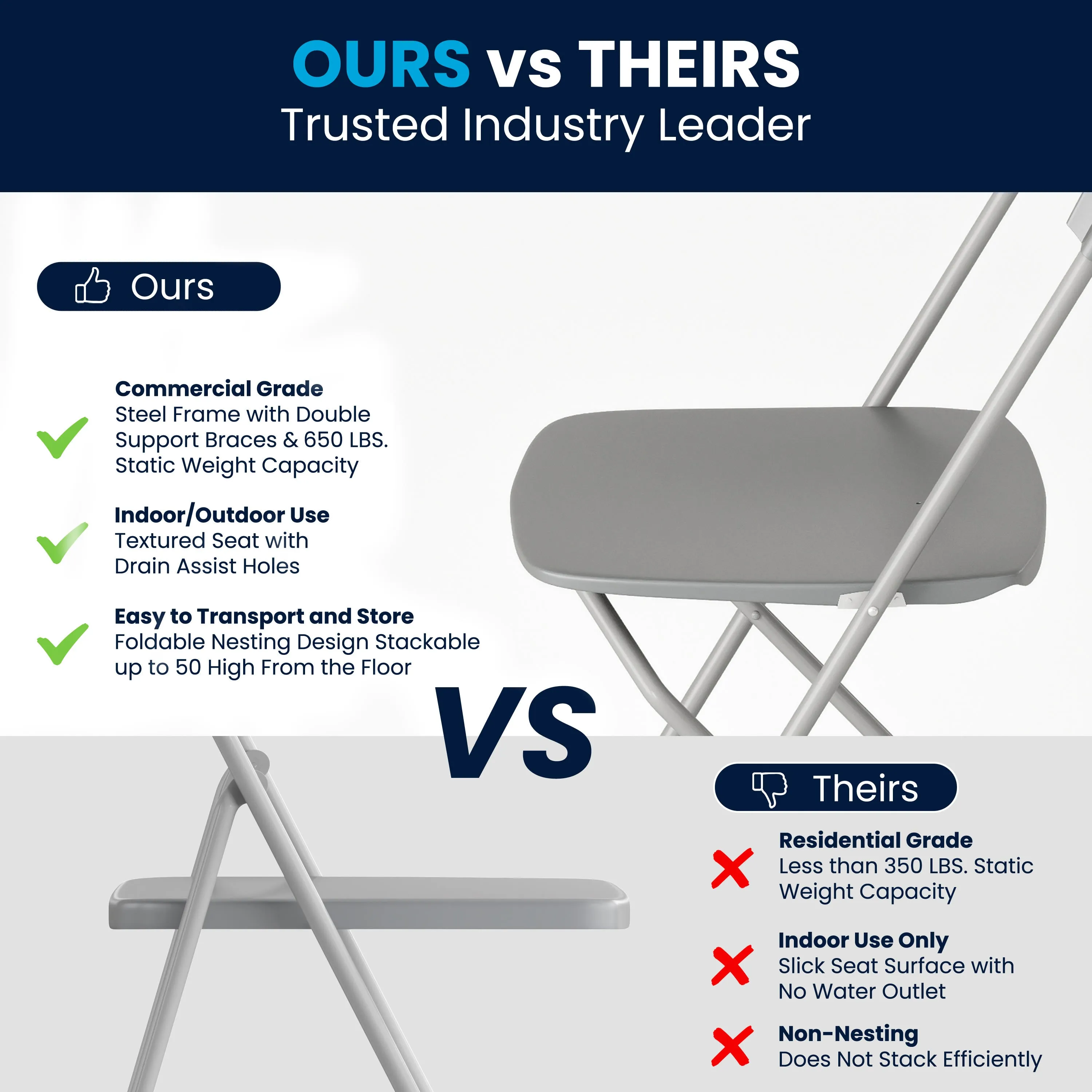 OURS vs THEIRS
Trusted Industry Leader

Ours

Commercial Grade
Steel Frame with Double Support Braces & 650 LBS. Static Weight Capacity

Indoor/Outdoor Use
Textured Seat with Drain Assist Holes

Easy to Transport and Store
Foldable Nesting Design Stackable up to 50 High From the Floor

VS

Theirs

Residential Grade
Less than 350 LBS. Static Weight Capacity

Indoor Use Only
Slick Seat Surface with No Water Outlet

Non-Nesting
Does Not Stack Efficiently